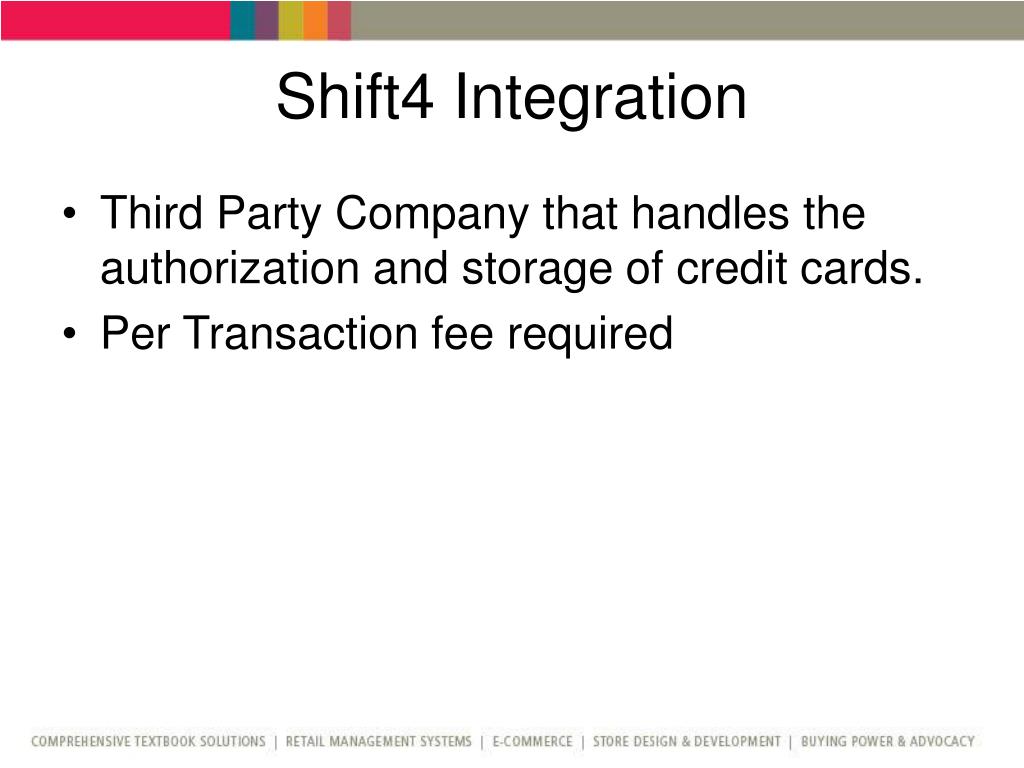 Shift4 Integration

• Third Party Company that handles the authorization and storage of credit cards.
• Per Transaction fee required

COMPREHENSIVE TEXTBOOK SOLUTIONS | RETAIL MANAGEMENT SYSTEMS | E-COMMERCE | STORE DESIGN & DEVELOPMENT | BUYING POWER & ADVOCACY